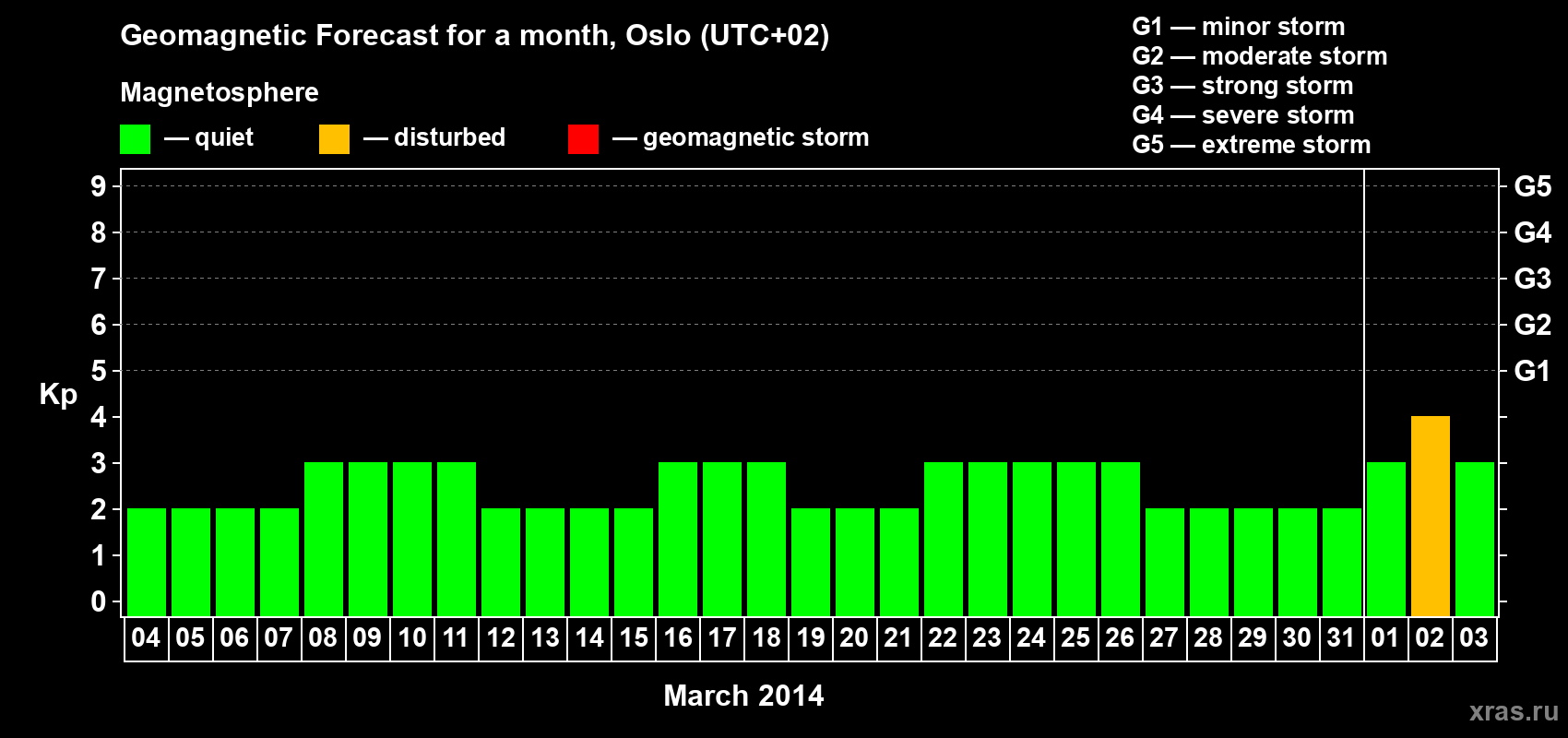 Geomagnetic Forecast for a month, Oslo (UTC+02)

Magnetosphere

— quiet — disturbed — geomagnetic storm

G1 — minor storm
G2 — moderate storm
G3 — strong storm
G4 — severe storm
G5 — extreme storm

Kp

9
8
7
6
5
4
3
2
1
0

G5
G4
G3
G2
G1

04 05 06 07 08 09 10 11 12 13 14 15 16 17 18 19 20 21 22 23 24 25 26 27 28 29 30 31 01 02 03

March 2014

xras.ru